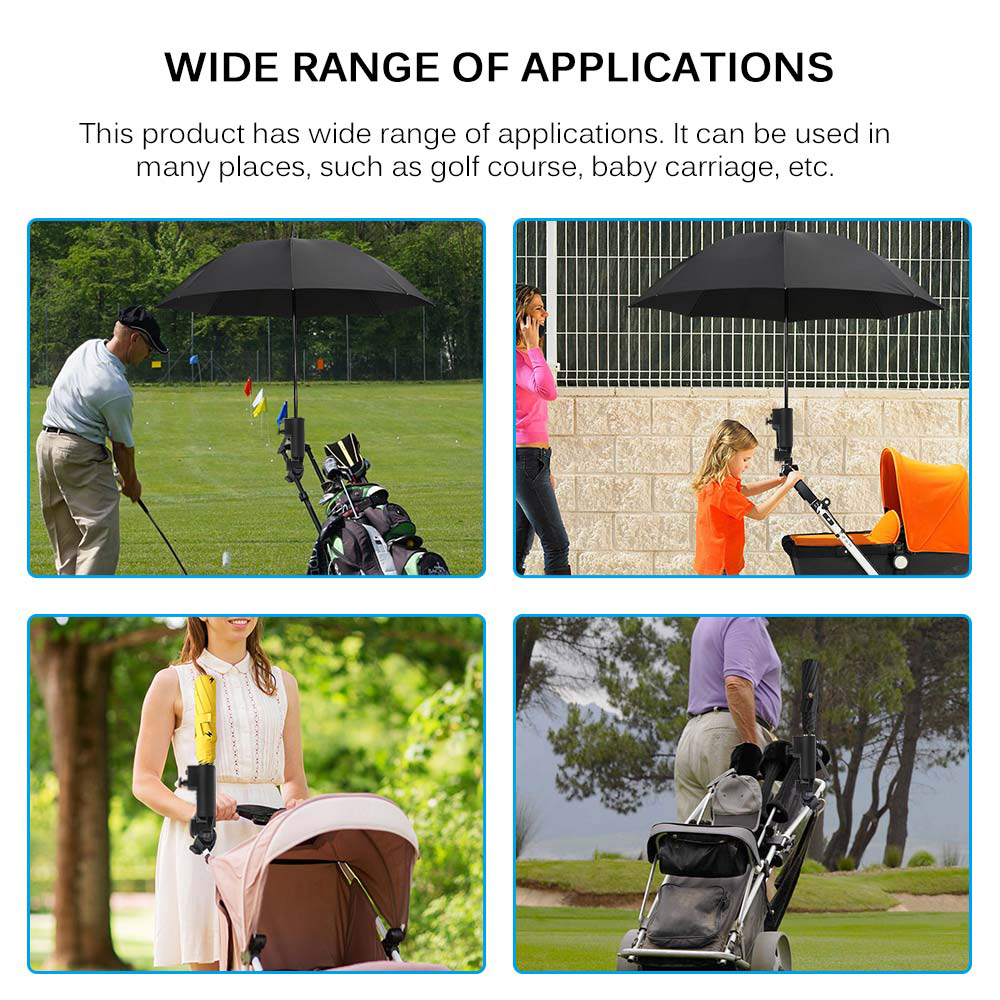 WIDE RANGE OF APPLICATIONS

This product has wide range of applications. It can be used in many places, such as golf course, baby carriage, etc.